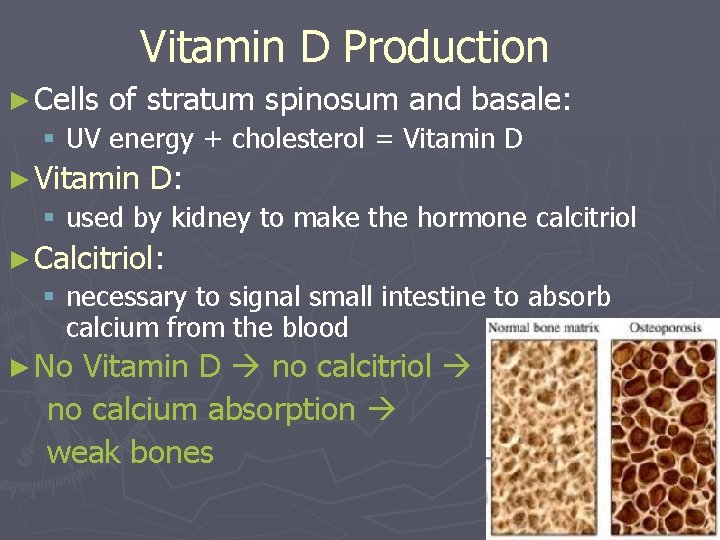 Vitamin D Production

► Cells of stratum spinosum and basale:

▪ UV energy + cholesterol = Vitamin D

► Vitamin D:

▪ used by kidney to make the hormone calcitriol

► Calcitriol:

▪ necessary to signal small intestine to absorb calcium from the blood

► No Vitamin D → no calcitriol → no calcium absorption → weak bones

Normal bone matrix

Osteoporosis